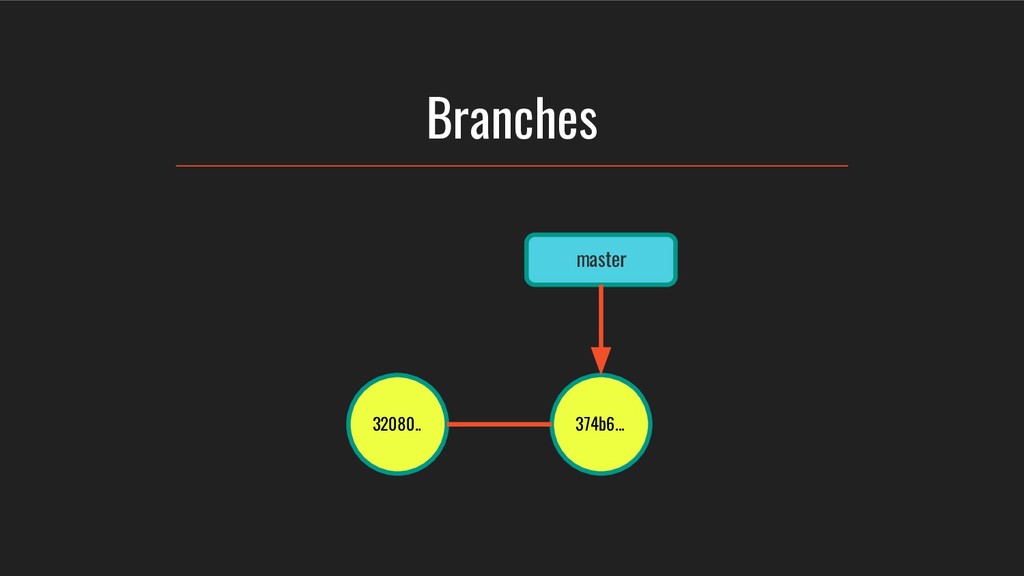 Branches

master

32080..

374b6...